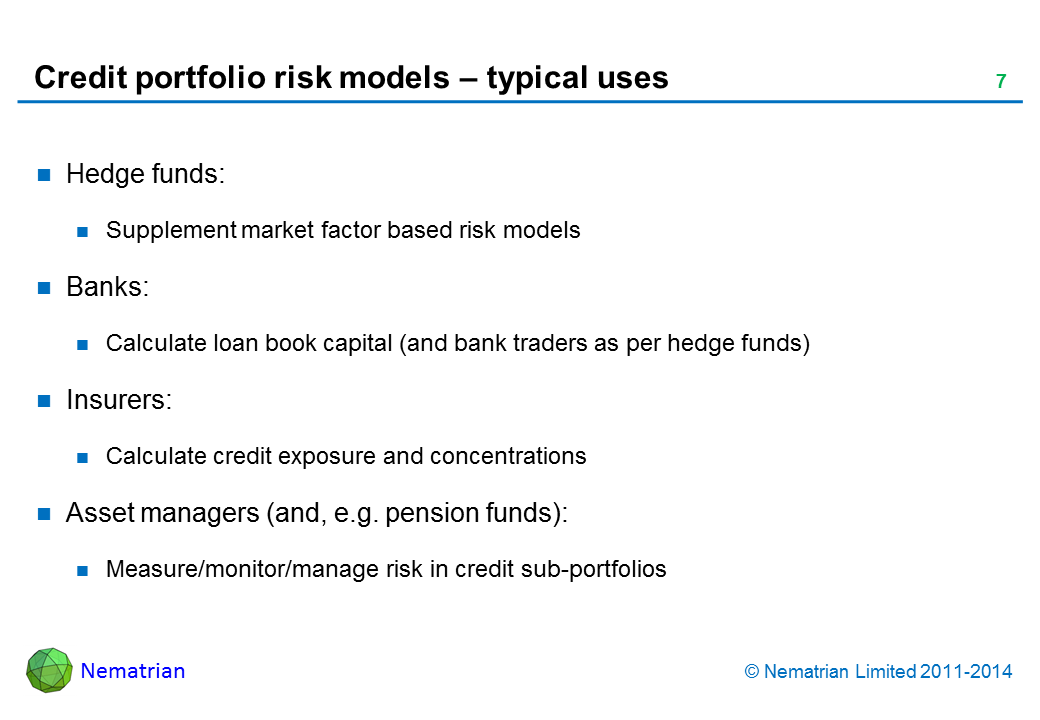 Credit portfolio risk models – typical uses

7

Hedge funds:

Supplement market factor based risk models

Banks:

Calculate loan book capital (and bank traders as per hedge funds)

Insurers:

Calculate credit exposure and concentrations

Asset managers (and, e.g. pension funds):

Measure/monitor/manage risk in credit sub-portfolios

Nematrian

© Nematrian Limited 2011-2014